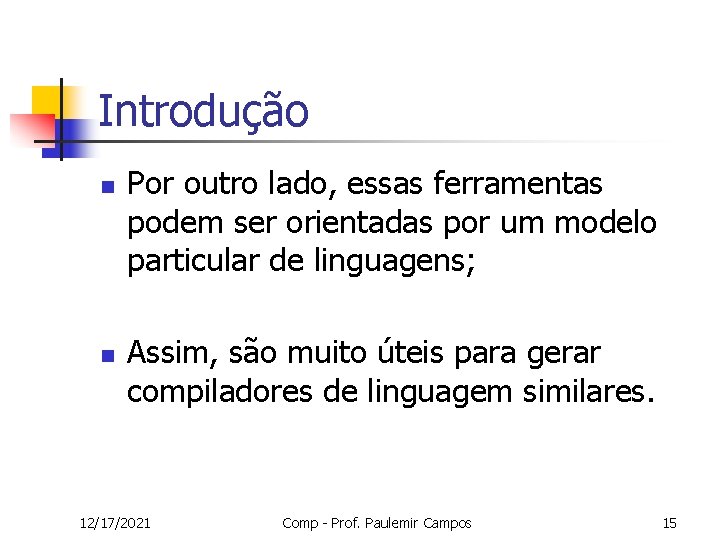 Introdução

Por outro lado, essas ferramentas podem ser orientadas por um modelo particular de linguagens;

Assim, são muito úteis para gerar compiladores de linguagem similares.

12/17/2021 Comp - Prof. Paulemir Campos 15